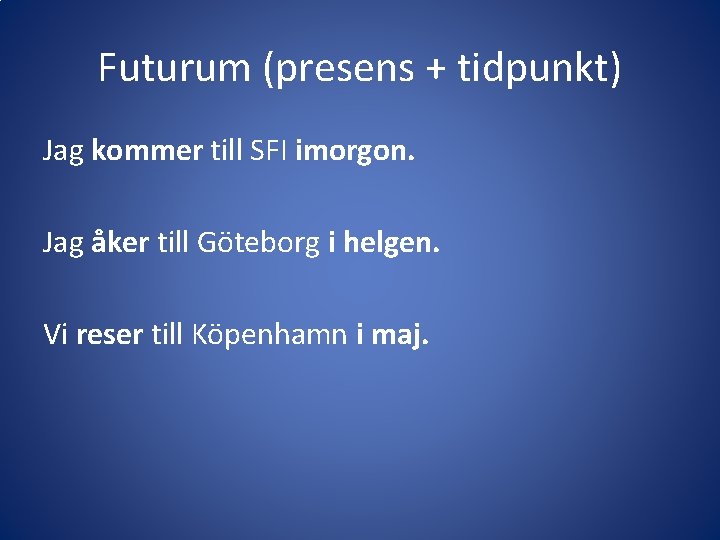 Futurum (presens + tidpunkt)

Jag kommer till SFI imorgon.

Jag åker till Göteborg i helgen.

Vi reser till Köpenhamn i maj.